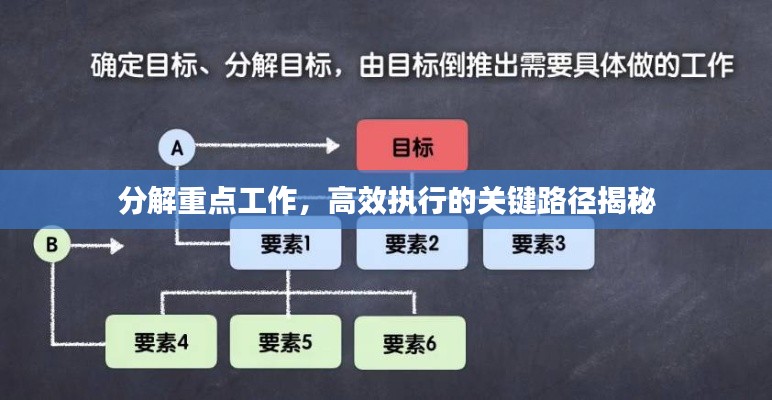 确定目标、分解目标，由目标倒推出需要具体做的工作

A

目标

分解重点工作，高效执行的关键路径揭秘

B

要素1

要素2

要素3

要素4

要素5

要素6